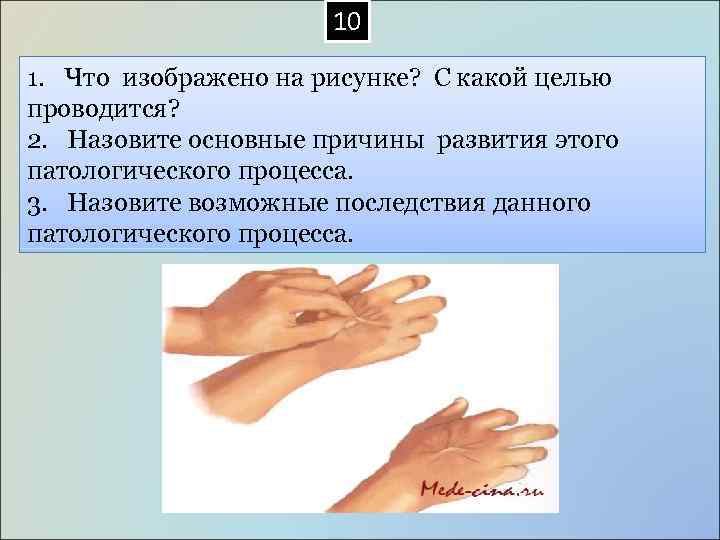 10

1. Что изображено на рисунке? С какой целью проводится?
2. Назовите основные причины развития этого патологического процесса.
3. Назовите возможные последствия данного патологического процесса.

Mede-cina.ru